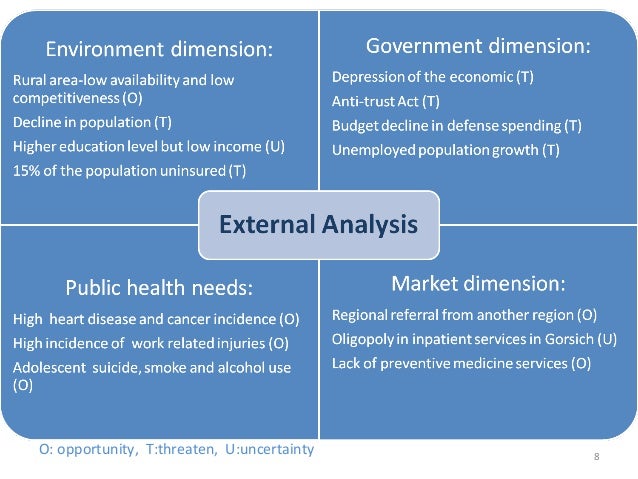 Environment dimension:

Rural area-low availability and low competitiveness (O)

Decline in population (T)

Higher education level but low income (U)

15% of the population uninsured (T)

Government dimension:

Depression of the economic (T)

Anti-trust Act (T)

Budget decline in defense spending (T)

Unemployed population growth (T)

External Analysis

Public health needs:

High heart disease and cancer incidence (O)

High incidence of work related injuries (O)

Adolescent suicide, smoke and alcohol use (O)

Market dimension:

Regional referral from another region (O)

Oligopoly in inpatient services in Gorsich (U)

Lack of preventive medicine services (O)

O: opportunity, T:threaten, U:uncertainty

8